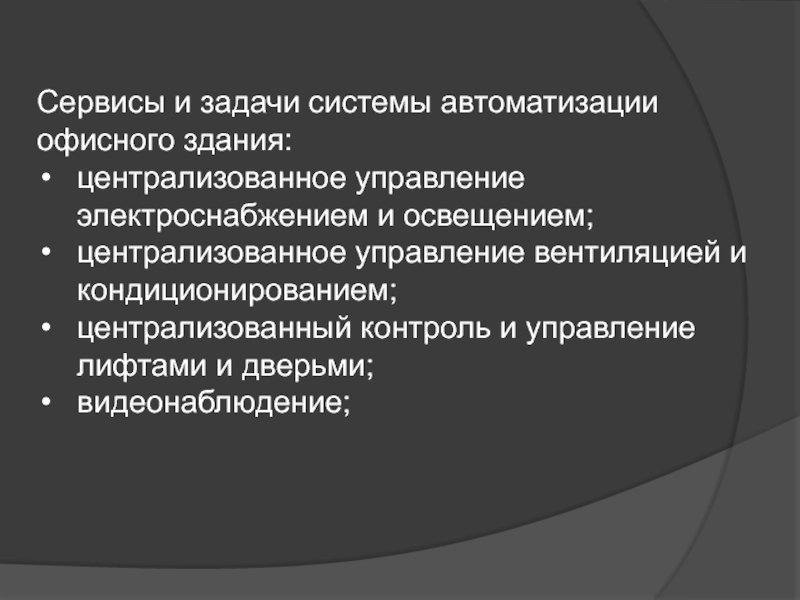 Сервисы и задачи системы автоматизации офисного здания:
• централизованное управление электроснабжением и освещением;
• централизованное управление вентиляцией и кондиционированием;
• централизованный контроль и управление лифтами и дверьми;
• видеонаблюдение;